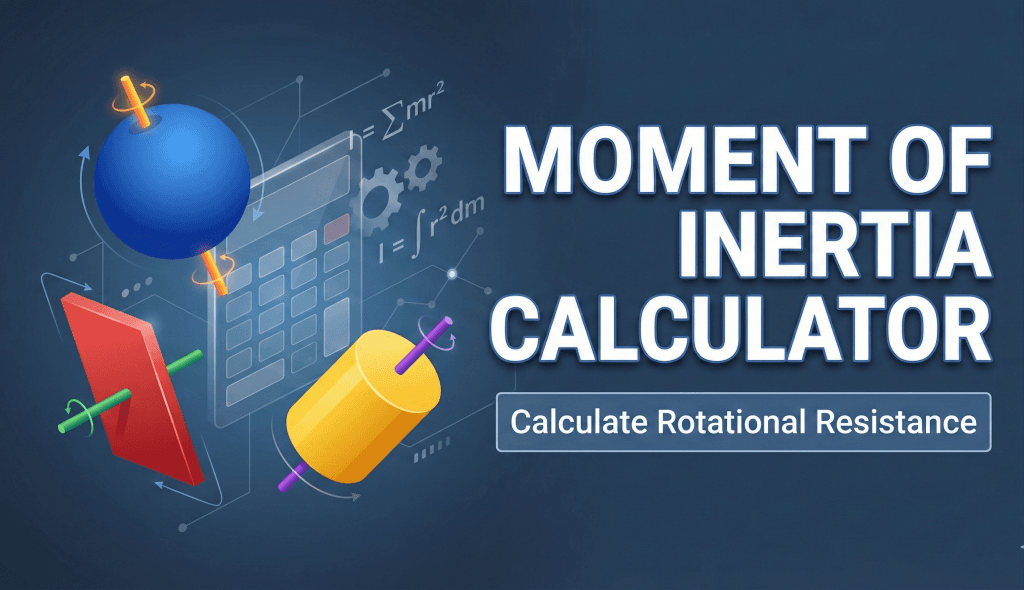 $I = \sum mr^2$

$I = \int r^2 dm$

MOMENT OF INERTIA CALCULATOR

Calculate Rotational Resistance